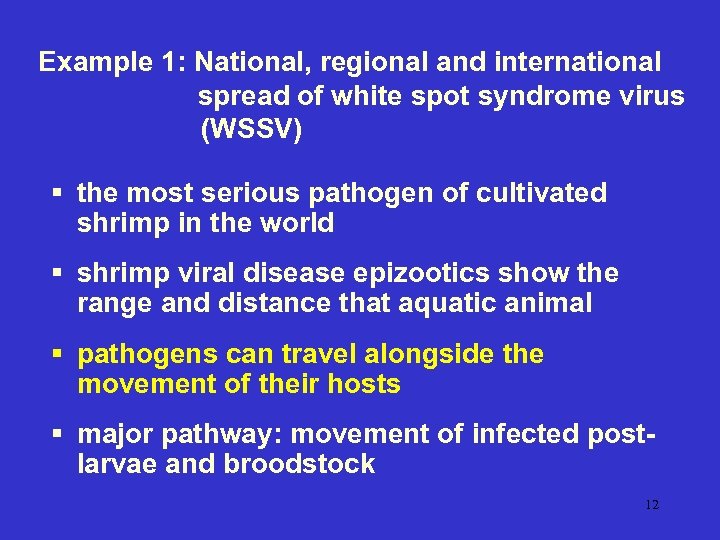 Example 1: National, regional and international spread of white spot syndrome virus (WSSV)

▪ the most serious pathogen of cultivated shrimp in the world

▪ shrimp viral disease epizootics show the range and distance that aquatic animal

▪ pathogens can travel alongside the movement of their hosts

▪ major pathway: movement of infected post-larvae and broodstock

12